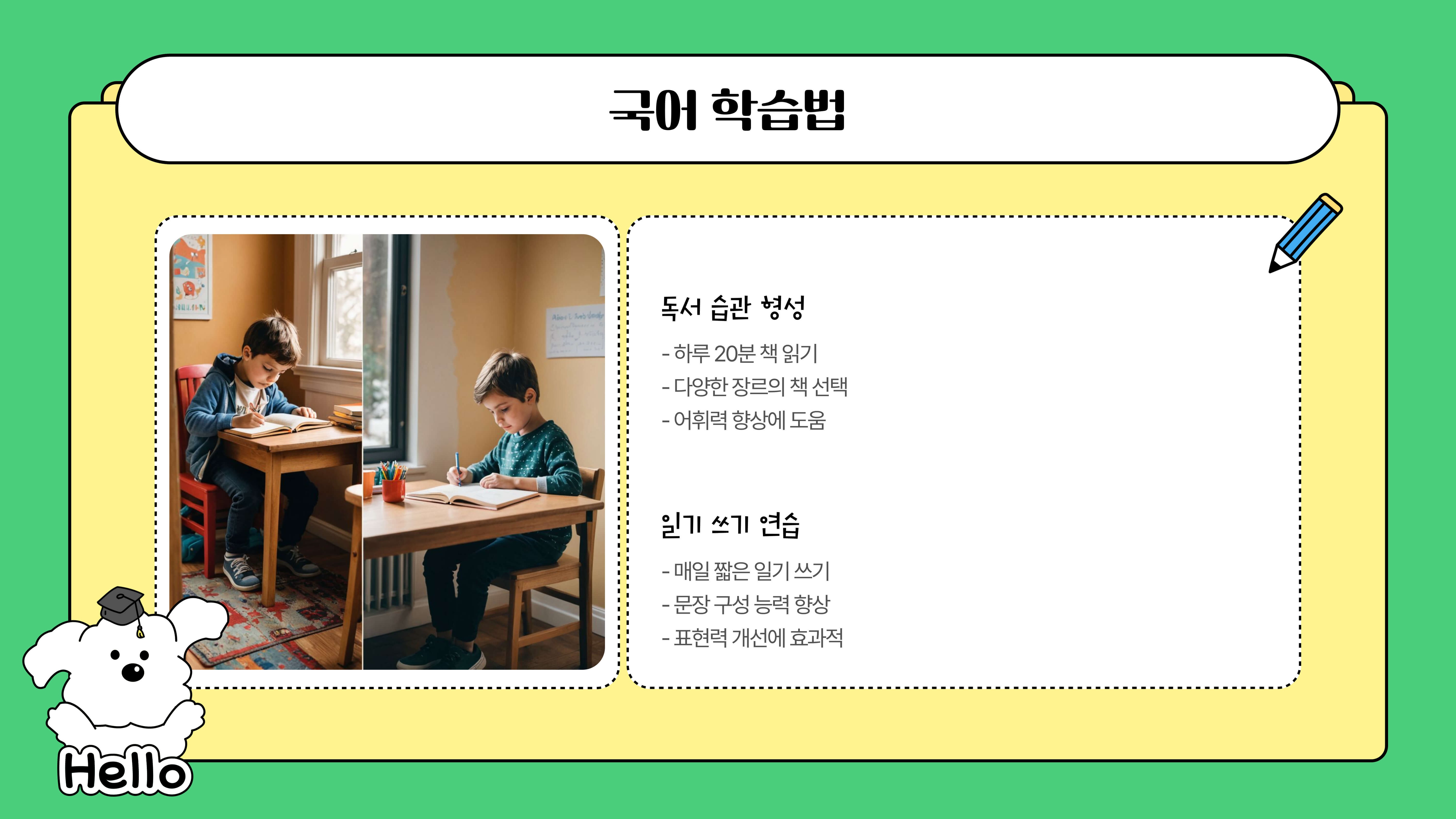 국어 학습법

독서 습관 형성

- 하루 20분 책 읽기
- 다양한 장르의 책 선택
- 어휘력 향상에 도움

일기 쓰기 연습

- 매일 짧은 일기 쓰기
- 문장 구성 능력 향상
- 표현력 개선에 효과적

Hello